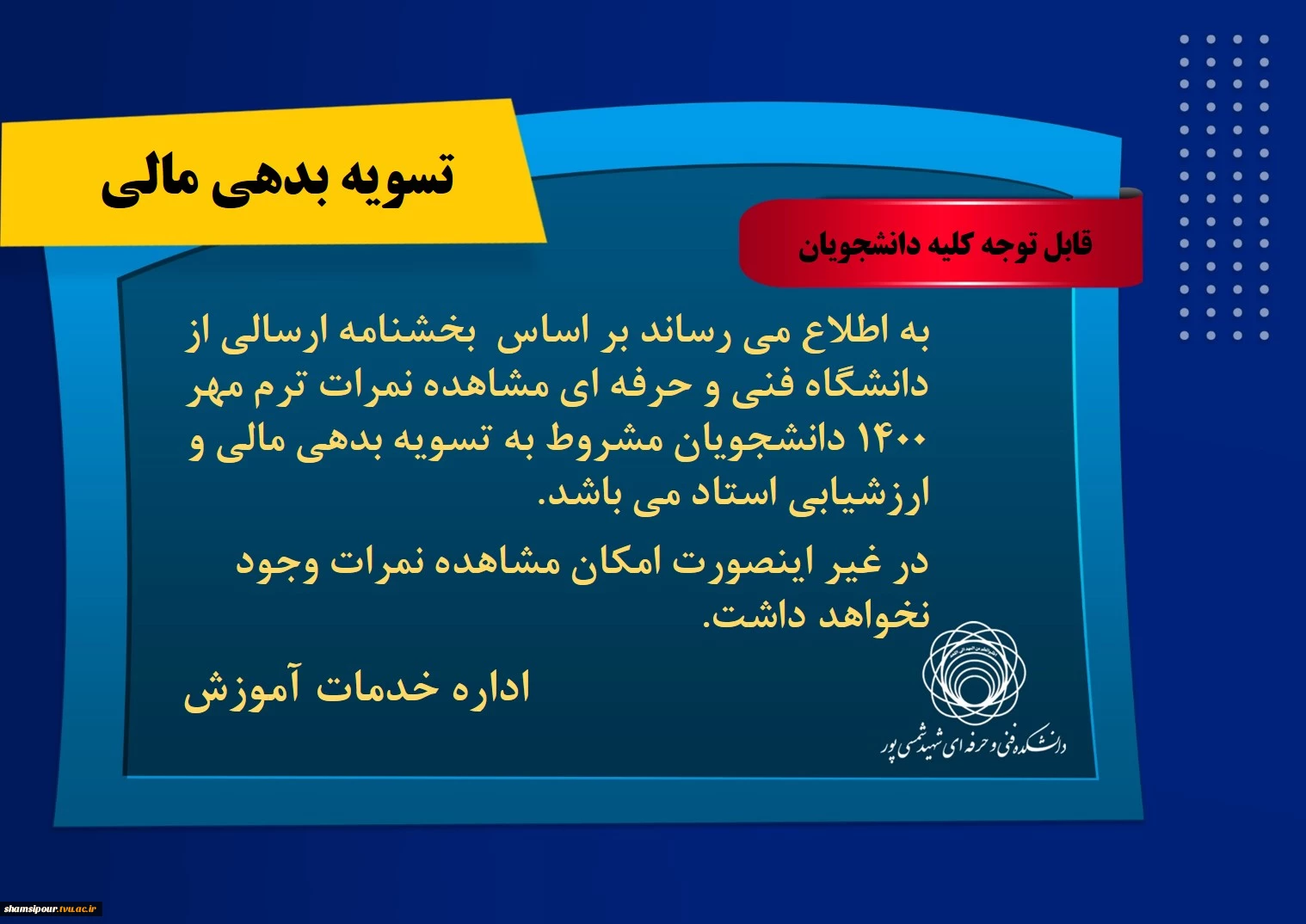 تسویه بدهی مالی

قابل توجه کلیه دانشجویان

به اطلاع می رساند بر اساس بخشنامه ارسالی از دانشگاه فنی و حرفه ای مشاهده نمرات ترم مهر ۱۴۰۰ دانشجویان مشروط به تسویه بدهی مالی و ارزشیابی استاد می باشد.

در غیر اینصورت امکان مشاهده نمرات وجود نخواهد داشت.

اداره خدمات آموزش

دانشکده فنی و حرفه ای شهید شمسی پور

shamsipour.tvu.ac.ir